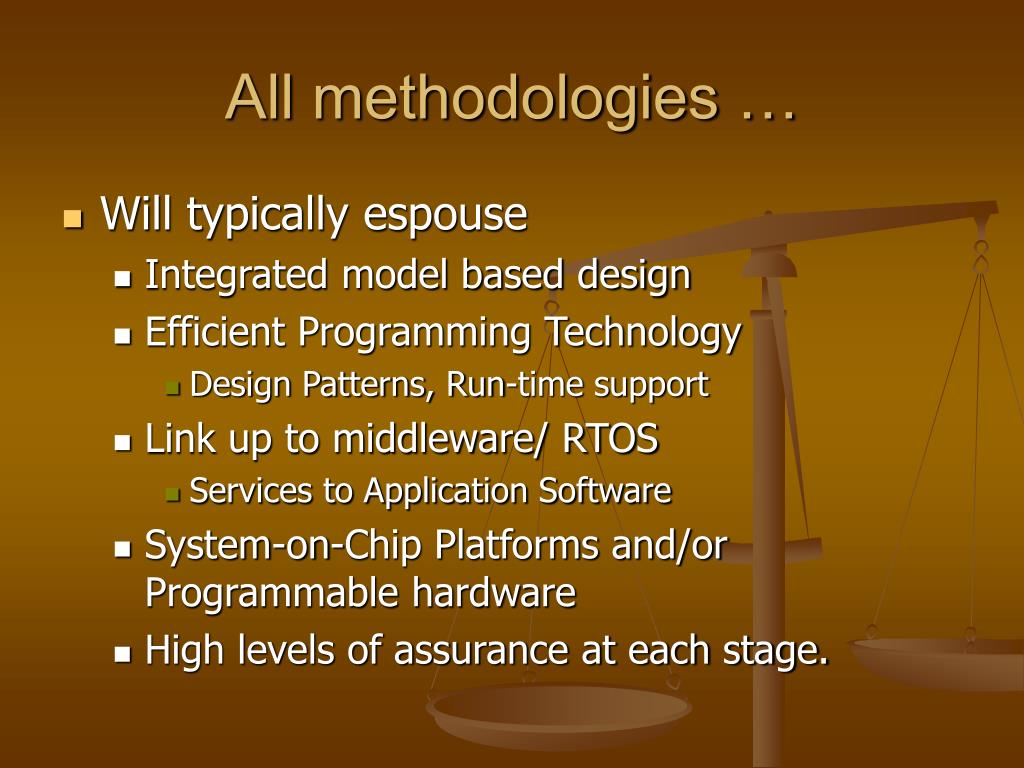 All methodologies …

Will typically espouse

Integrated model based design

Efficient Programming Technology

Design Patterns, Run-time support

Link up to middleware/ RTOS

Services to Application Software

System-on-Chip Platforms and/or Programmable hardware

High levels of assurance at each stage.